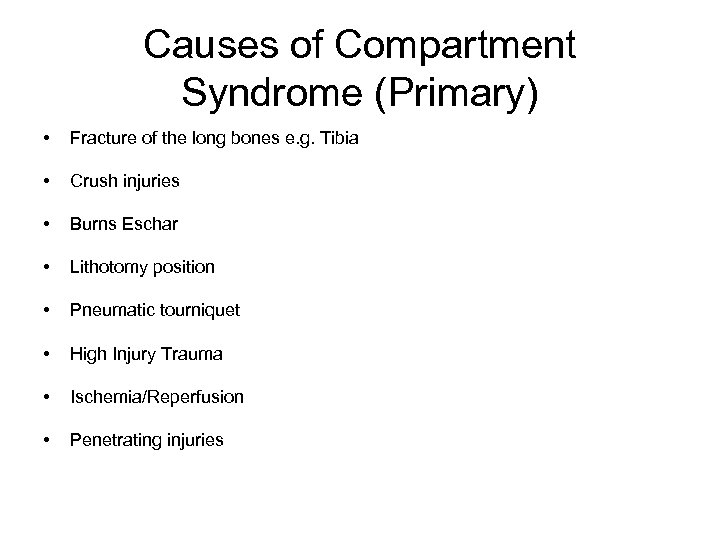 Causes of Compartment Syndrome (Primary)

• Fracture of the long bones e.g. Tibia

• Crush injuries

• Burns Eschar

• Lithotomy position

• Pneumatic tourniquet

• High Injury Trauma

• Ischemia/Reperfusion

• Penetrating injuries